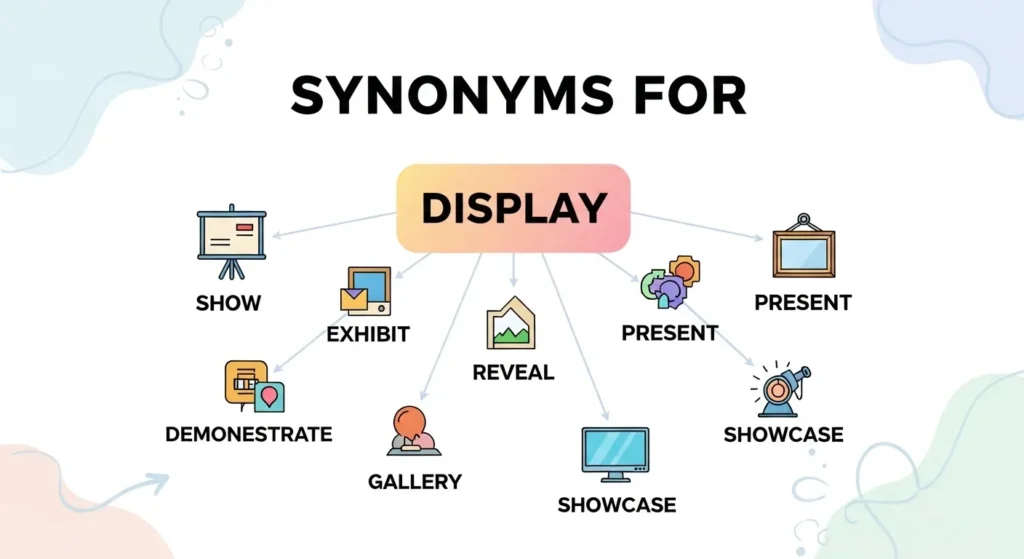 SYNONYMS FOR

DISPLAY

SHOW

EXHIBIT

DEMONESTRATE

GALLERY

REVEAL

SHOWCASE

PRESENT

PRESENT

SHOWCASE